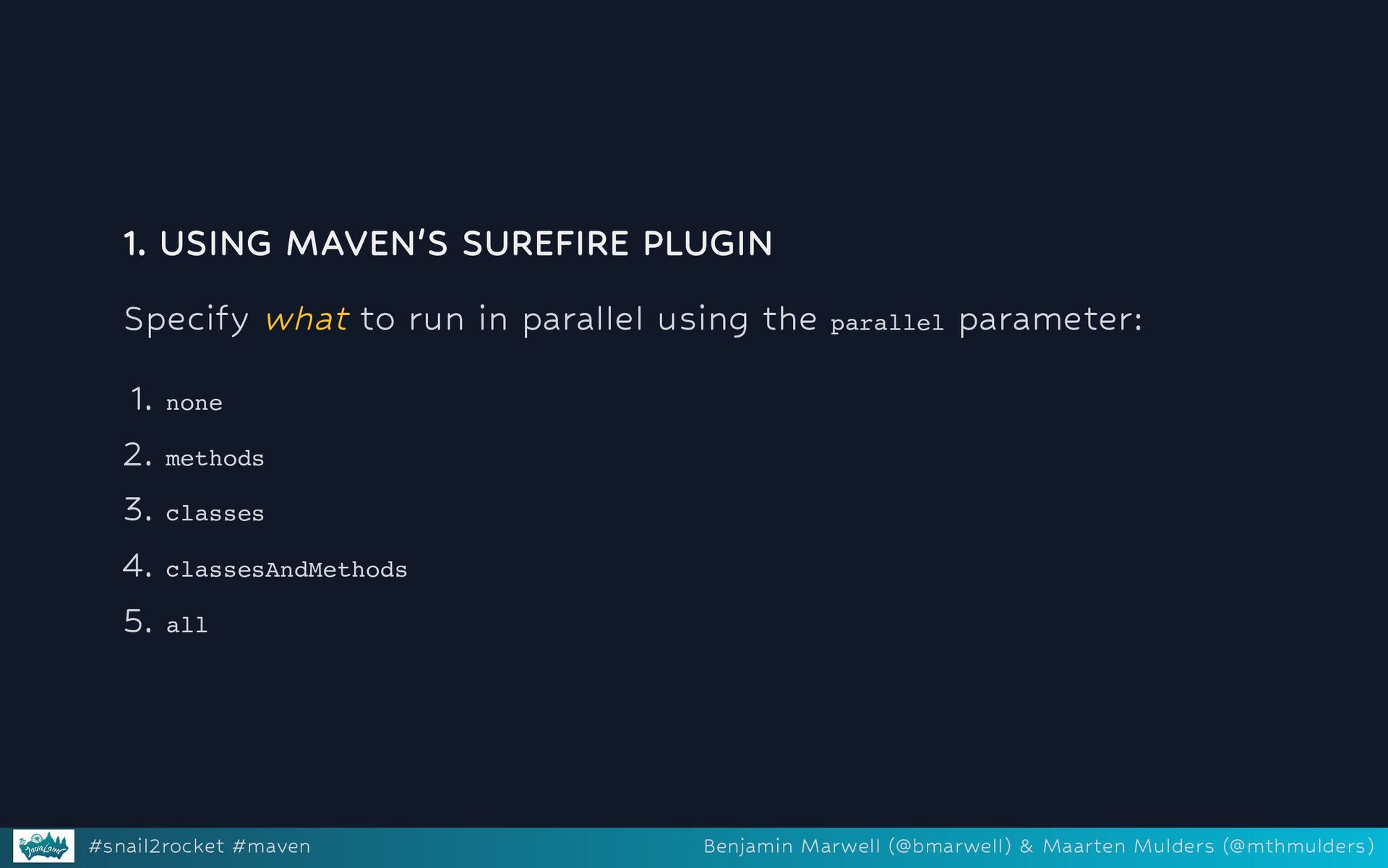 1. USING MAVEN'S SUREFIRE PLUGIN

Specify what to run in parallel using the parallel parameter:

1. none
2. methods
3. classes
4. classesAndMethods
5. all

JavaLand

#snail2rocket #maven

Benjamin Marwell (@bmarwell) & Maarten Mulders (@mthmulders)